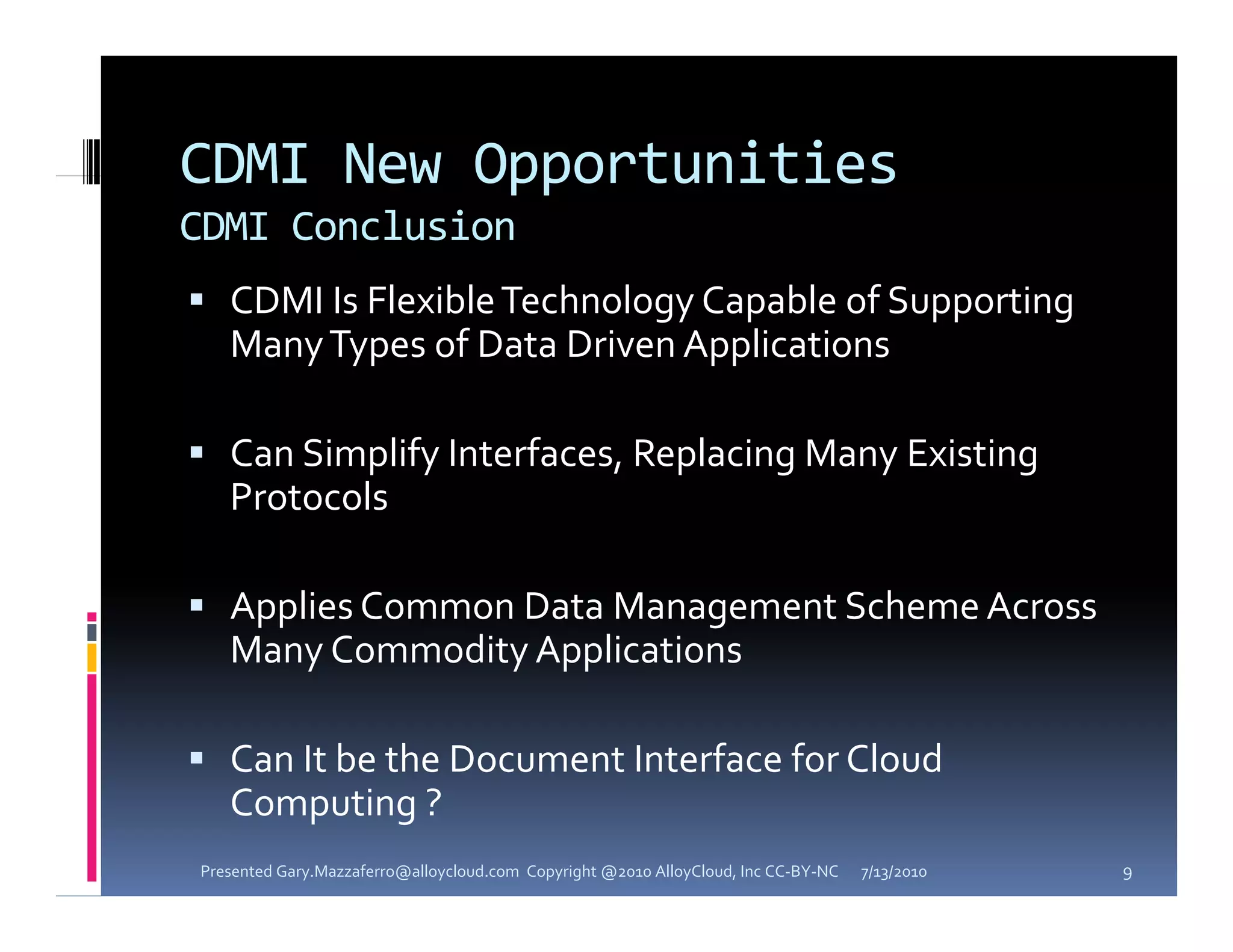 CDMI New Opportunities
CDMI Conclusion

▪ CDMI Is Flexible Technology Capable of Supporting Many Types of Data Driven Applications

▪ Can Simplify Interfaces, Replacing Many Existing Protocols

▪ Applies Common Data Management Scheme Across Many Commodity Applications

▪ Can It be the Document Interface for Cloud Computing ?

Presented Gary.Mazzaferro@alloycloud.com Copyright @2010 AlloyCloud, Inc CC-BY-NC 7/13/2010 9